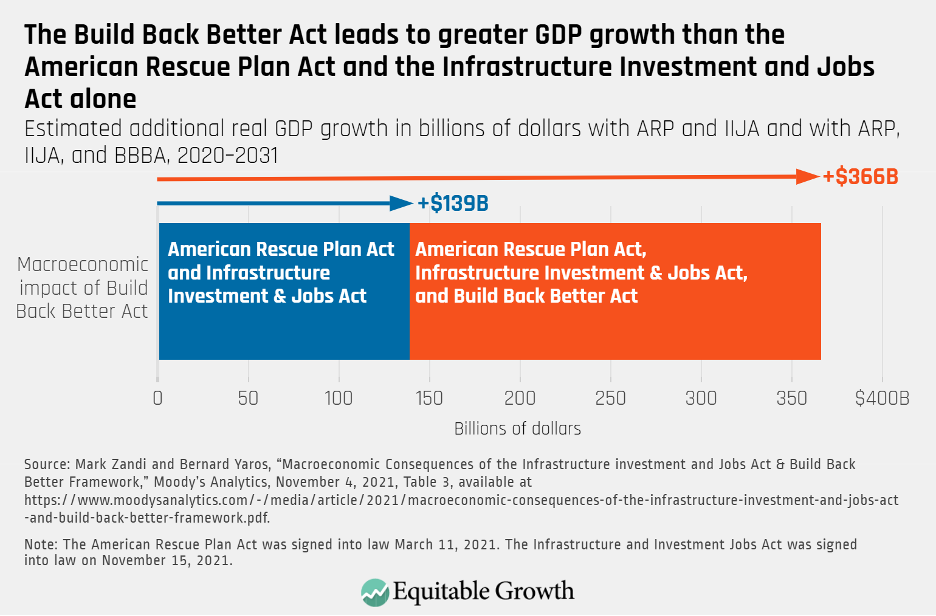 The Build Back Better Act leads to greater GDP growth than the American Rescue Plan Act and the Infrastructure Investment and Jobs Act alone

Estimated additional real GDP growth in billions of dollars with ARP and IIJA and with ARP, IIJA, and BBBA, 2020–2031

+$366B

+$139B

Macroeconomic impact of Build Back Better Act

American Rescue Plan Act and Infrastructure Investment & Jobs Act

American Rescue Plan Act, Infrastructure Investment & Jobs Act, and Build Back Better Act

0 50 100 150 200 250 300 350 $400B

Billions of dollars

Source: Mark Zandi and Bernard Yaros, "Macroeconomic Consequences of the Infrastructure investment and Jobs Act & Build Back Better Framework," Moody's Analytics, November 4, 2021, Table 3, available at https://www.moodysanalytics.com/-/media/article/2021/macroeconomic-consequences-of-the-infrastructure-investment-and-jobs-act-and-build-back-better-framework.pdf.

Note: The American Rescue Plan Act was signed into law March 11, 2021. The Infrastructure and Investment Jobs Act was signed into law on November 15, 2021.

Equitable Growth